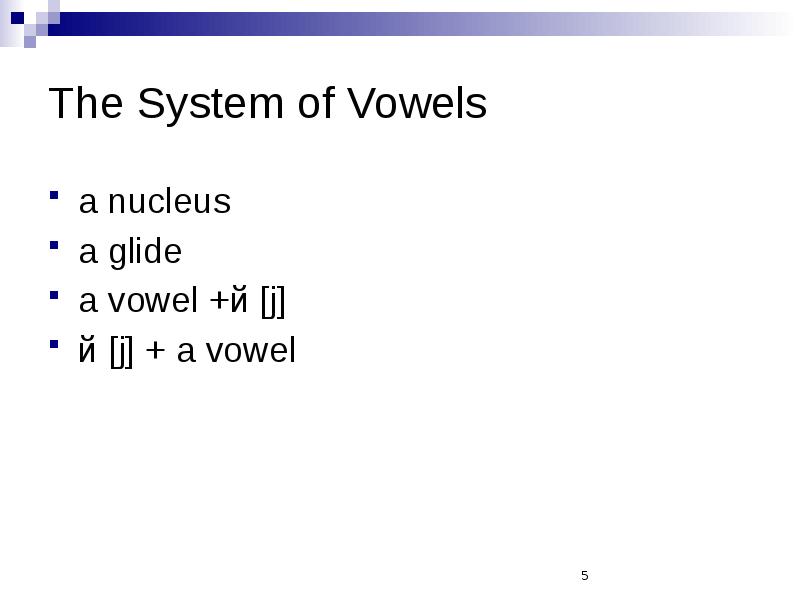 The System of Vowels

- a nucleus
- a glide
- a vowel +й [j]
- й [j] + a vowel

5